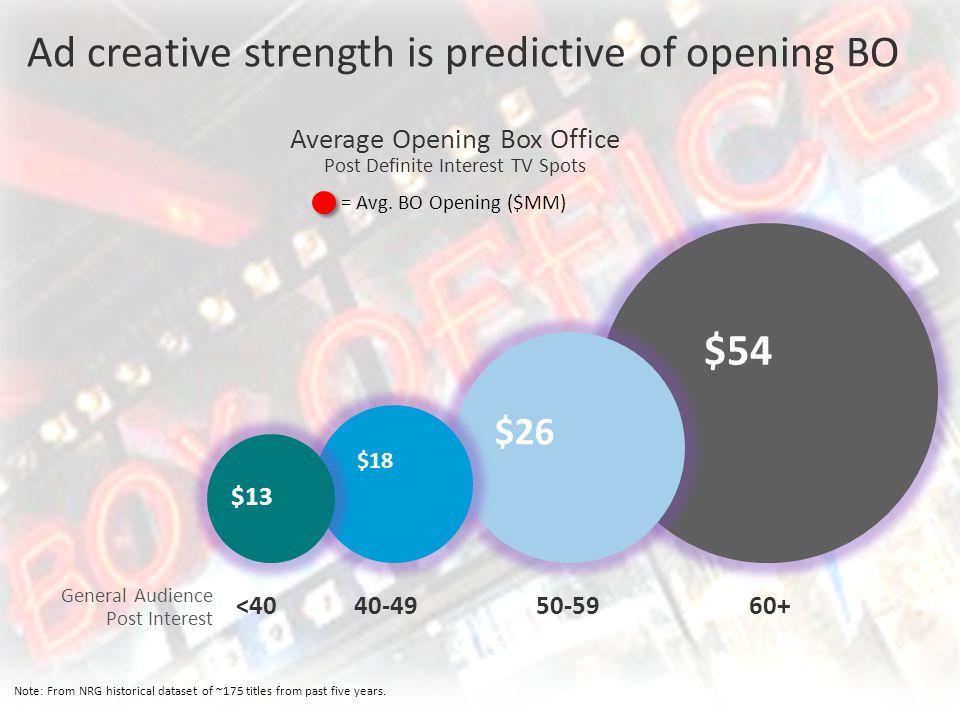 Ad creative strength is predictive of opening BO

Average Opening Box Office
Post Definite Interest TV Spots

= Avg. BO Opening ($MM)

$13

$18

$26

$54

General Audience Post Interest

<40

40-49

50-59

60+

Note: From NRG historical dataset of ~175 titles from past five years.